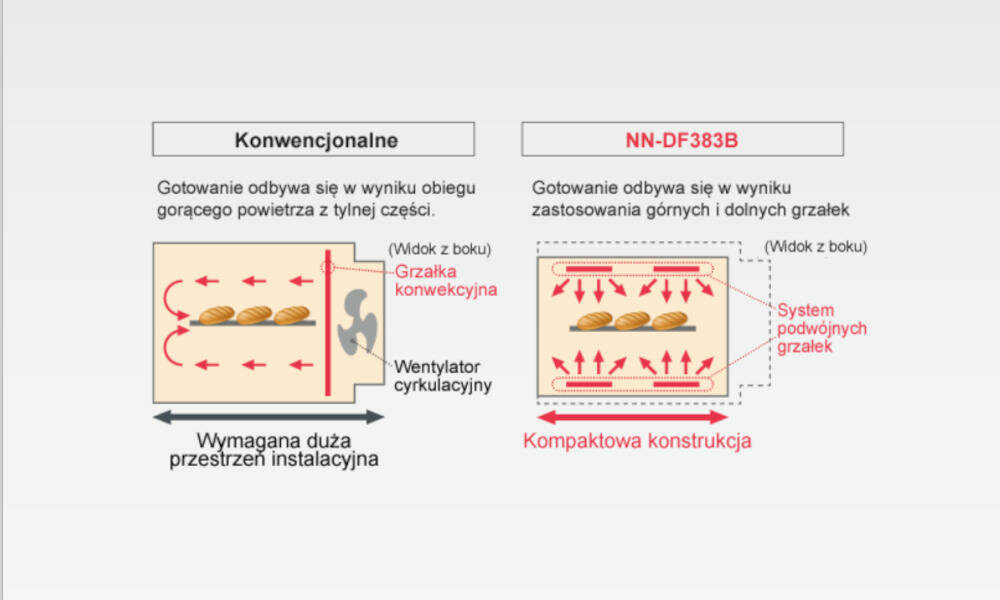 Konwencjonalne

Gotowanie odbywa się w wyniku obiegu gorącego powietrza z tylnej części.

(Widok z boku)

Grzałka konwekcyjna

Wentylator cyrkulacyjny

Wymagana duża przestrzeń instalacyjna

NN-DF383B

Gotowanie odbywa się w wyniku zastosowania górnych i dolnych grzałek

(Widok z boku)

System podwójnych grzałek

Kompaktowa konstrukcja